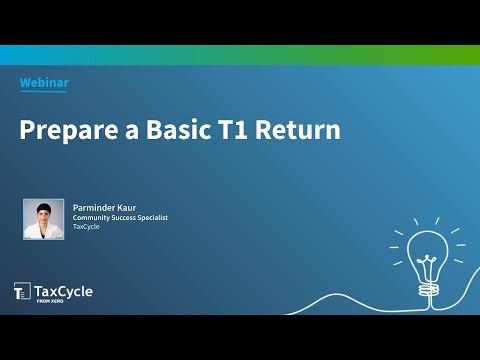 Webinar

Prepare a Basic T1 Return

Parminder Kaur
Community Success Specialist
TaxCycle

TaxCycle
FROM XERO